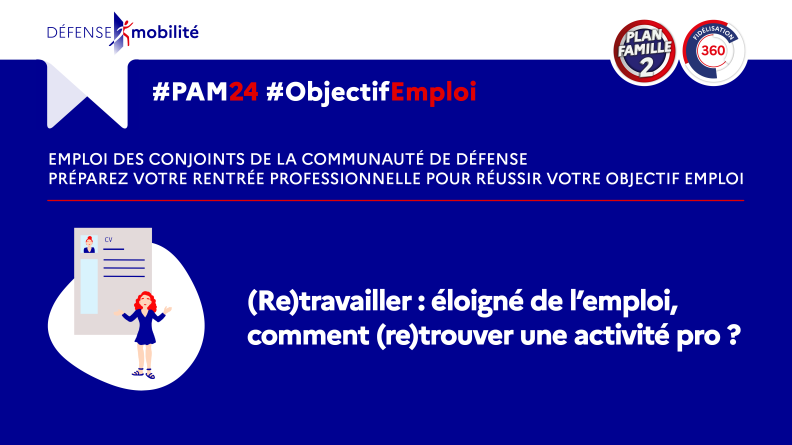 DÉFENSE mobilité

PLAN FAMILLE 2

FIDÉLISATION 360

#PAM24 #ObjectifEmploi

EMPLOI DES CONJOINTS DE LA COMMUNAUTÉ DE DÉFENSE
PRÉPAREZ VOTRE RENTRÉE PROFESSIONNELLE POUR RÉUSSIR VOTRE OBJECTIF EMPLOI

CV

(Re)travailler : éloigné de l'emploi, comment (re)trouver une activité pro ?